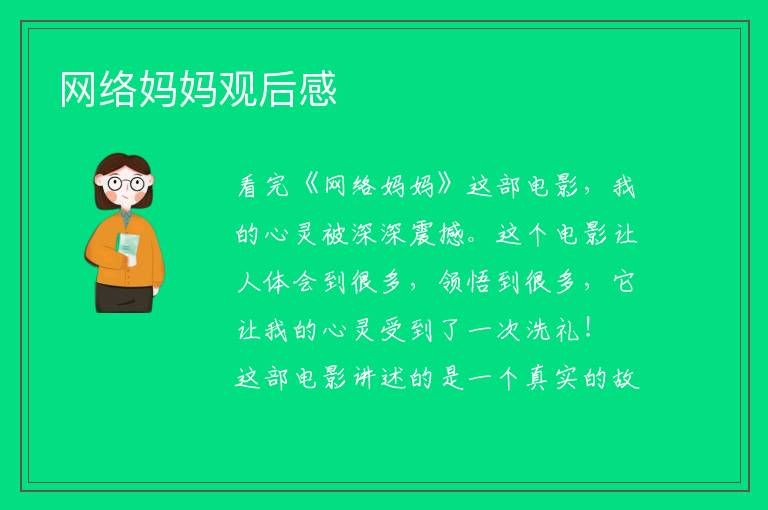 网络妈妈观后感

看完《网络妈妈》这部电影，我的心灵被深深震撼。这个电影让人体会到很多，领悟到很多，它让我的心灵受到了一次洗礼！

这部电影讲述的是一个真实的故